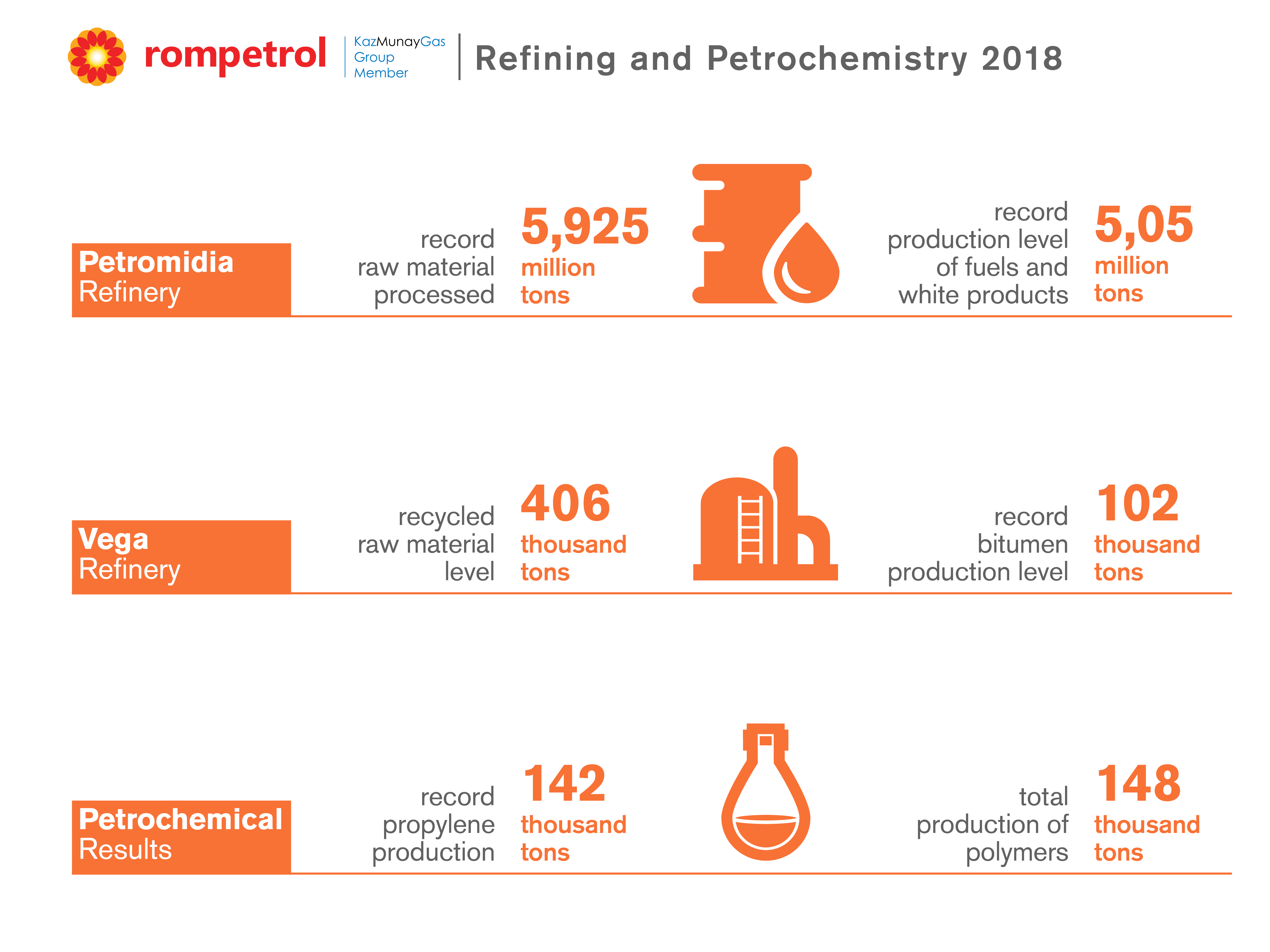 rompetrol KazMunayGas Group Member

Refining and Petrochemistry 2018

Petromidia Refinery

record raw material processed 5,925 million tons

record production level of fuels and white products 5,05 million tons

Vega Refinery

recycled raw material level 406 thousand tons

record bitumen production level 102 thousand tons

Petrochemical Results

record propylene production 142 thousand tons

total production of polymers 148 thousand tons